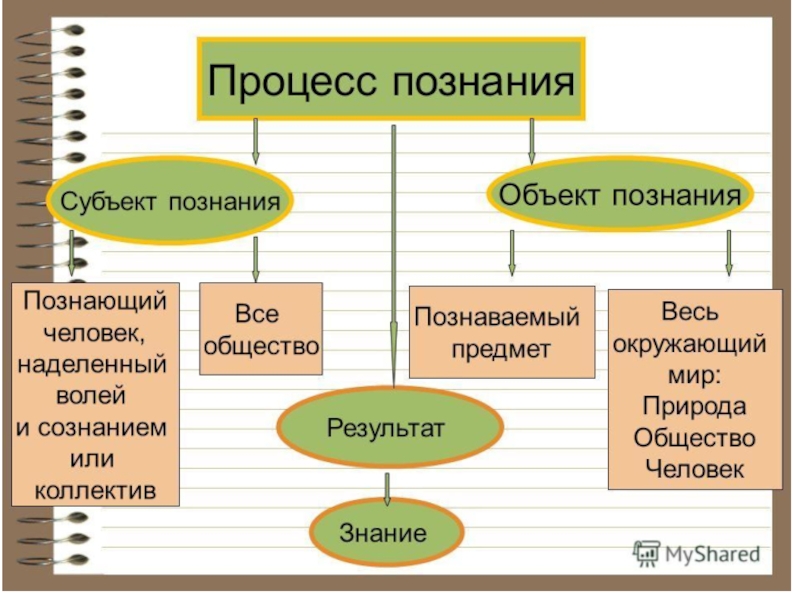 Процесс познания

Субъект познания

Объект познания

Познающий человек, наделенный волей и сознанием или коллектив

Все общество

Познаваемый предмет

Весь окружающий мир: Природа Общество Человек

Результат

Знание

MyShared